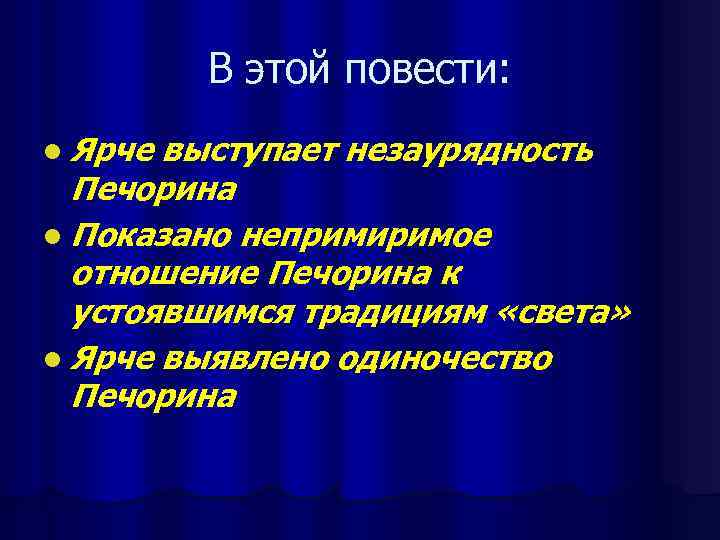 В этой повести:

- Ярче выступает незаурядность Печорина
- Показано непримиримое отношение Печорина к устоявшимся традициям «света»
- Ярче выявлено одиночество Печорина